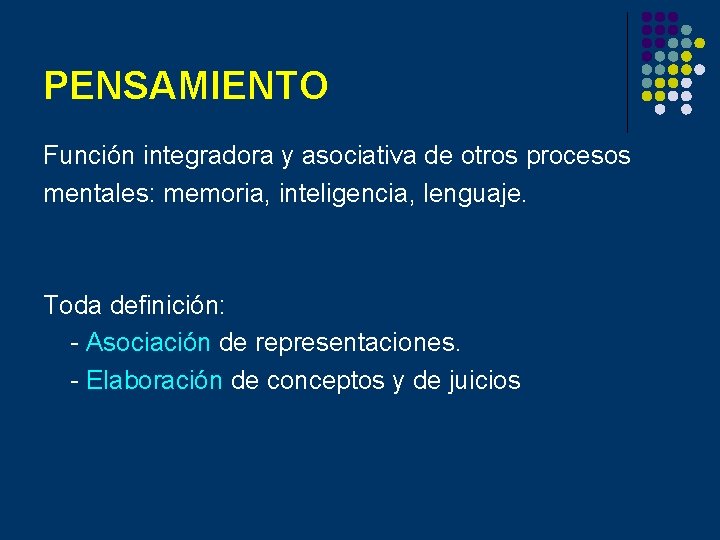 PENSAMIENTO

Función integradora y asociativa de otros procesos mentales: memoria, inteligencia, lenguaje.

Toda definición:

- Asociación de representaciones.
- Elaboración de conceptos y de juicios